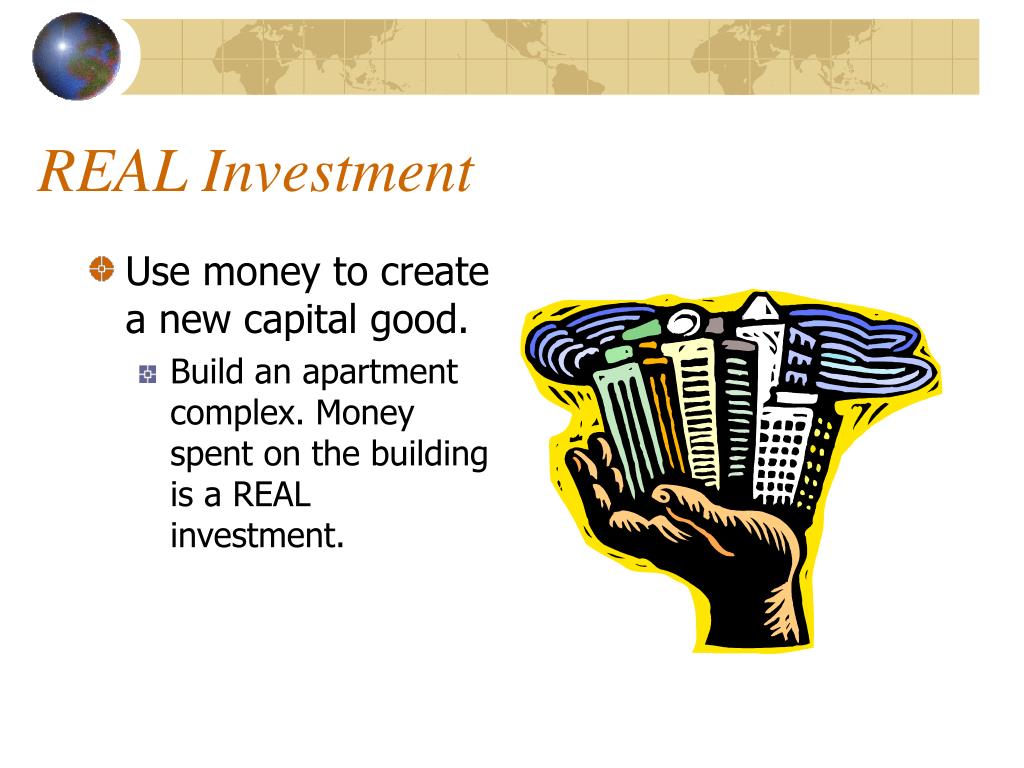 REAL Investment

Use money to create a new capital good.

Build an apartment complex. Money spent on the building is a REAL investment.